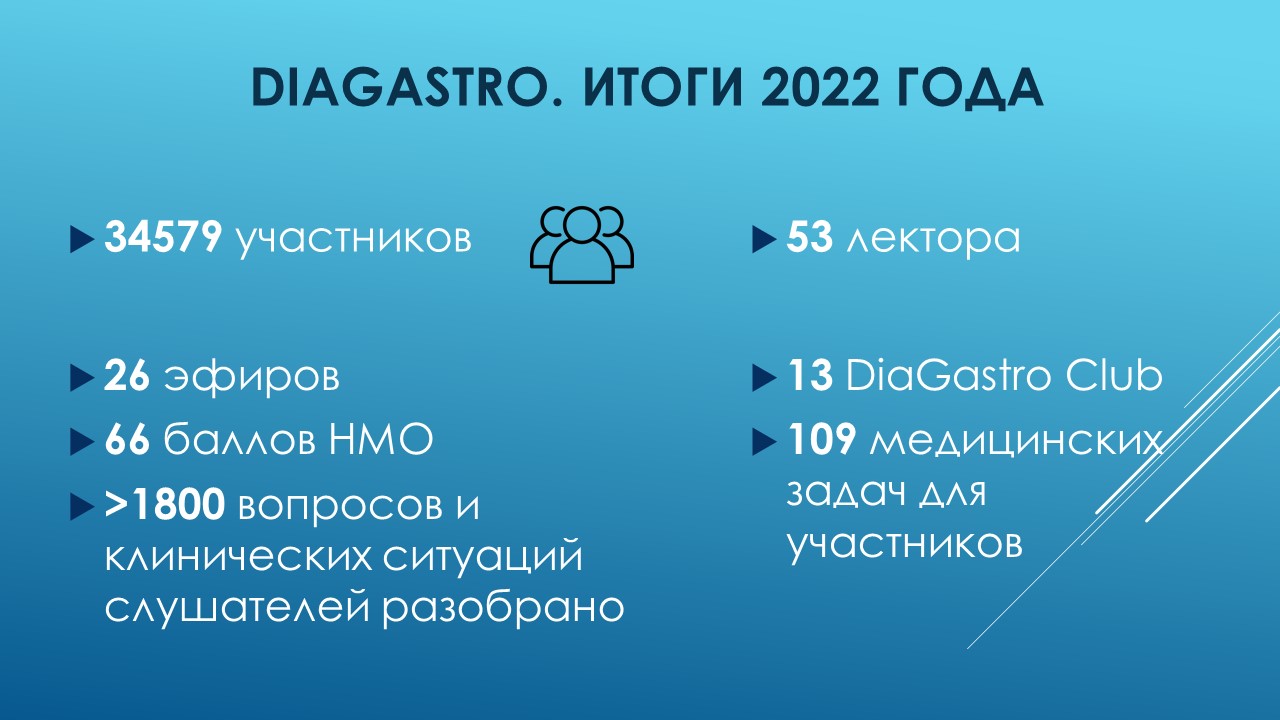 DIAGASTRO. ИТОГИ 2022 ГОДА

34579 участников

26 эфиров

66 баллов НМО

>1800 вопросов и клинических ситуаций слушателей разобрано

53 лектора

13 DiaGastro Club

109 медицинских задач для участников